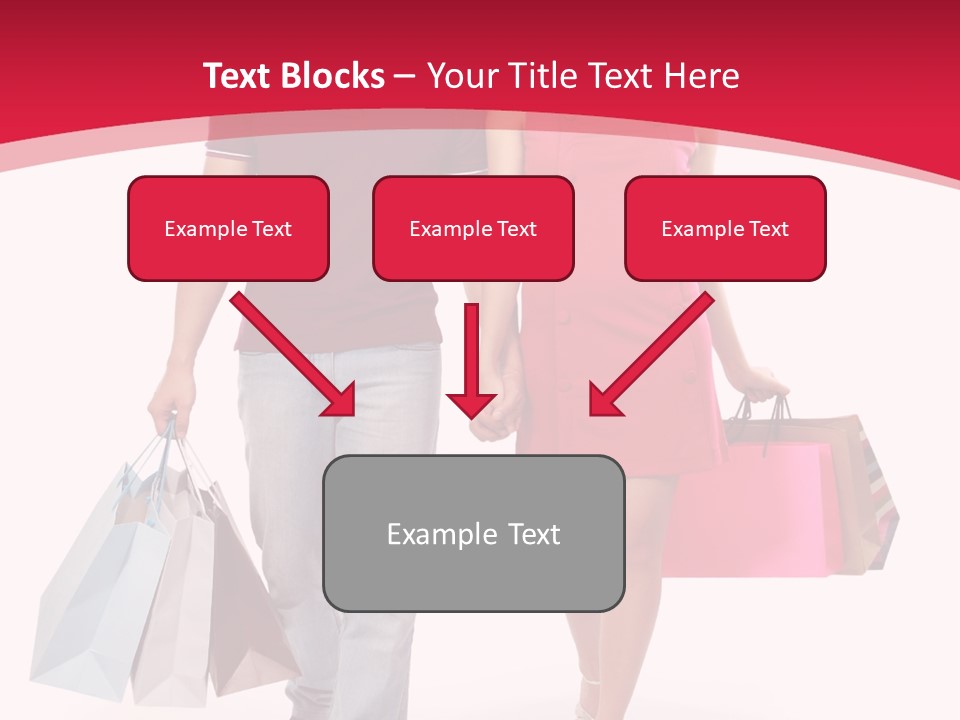 Text Blocks – Your Title Text Here

Example Text

Example Text

Example Text

Example Text